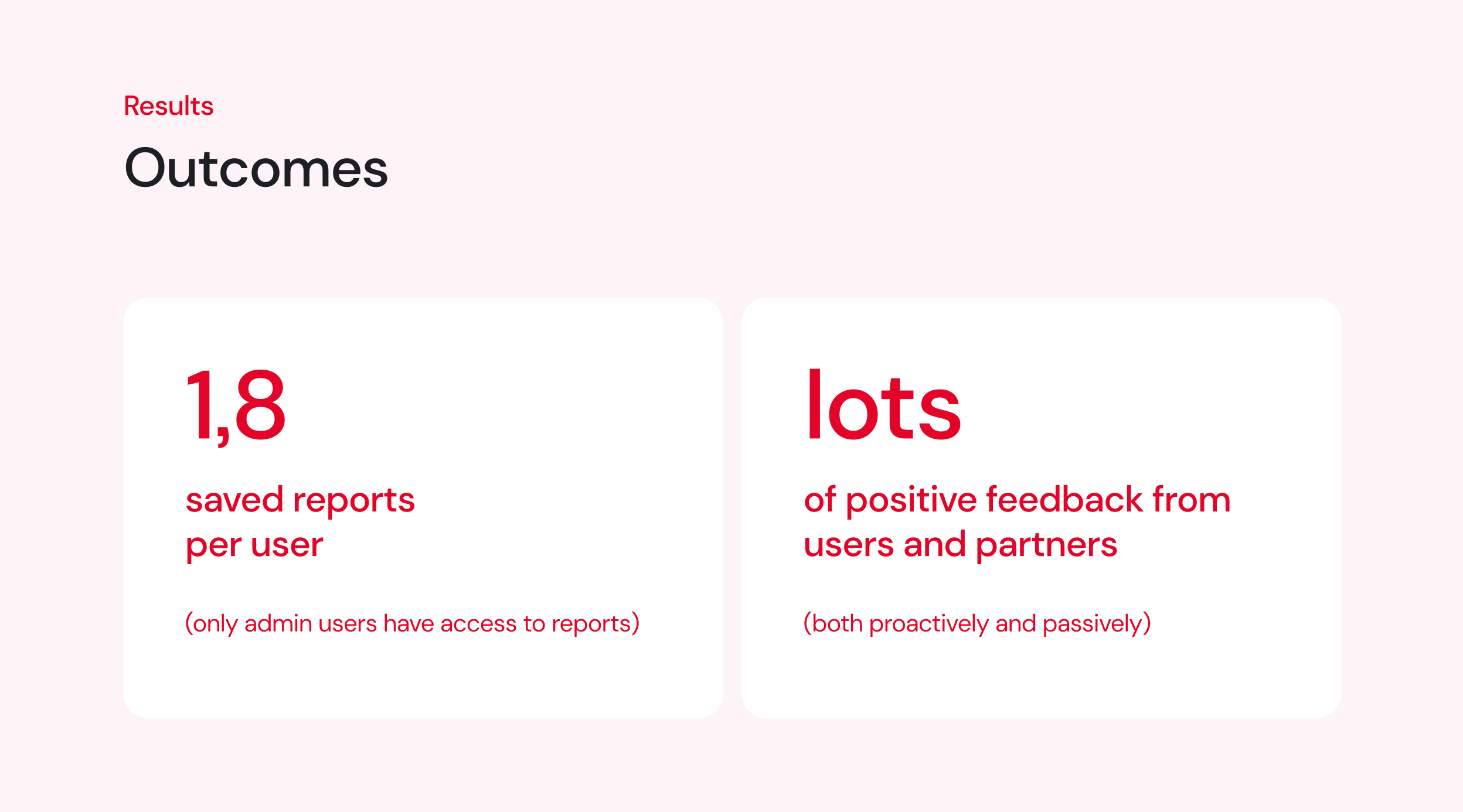 Results

Outcomes

1,8

saved reports per user

(only admin users have access to reports)

lots

of positive feedback from users and partners

(both proactively and passively)